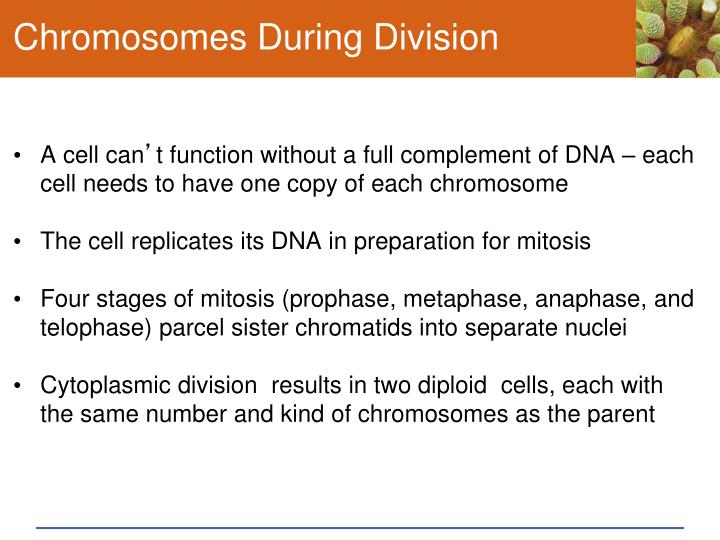 Chromosomes During Division

• A cell can’t function without a full complement of DNA – each cell needs to have one copy of each chromosome

• The cell replicates its DNA in preparation for mitosis

• Four stages of mitosis (prophase, metaphase, anaphase, and telophase) parcel sister chromatids into separate nuclei

• Cytoplasmic division results in two diploid cells, each with the same number and kind of chromosomes as the parent